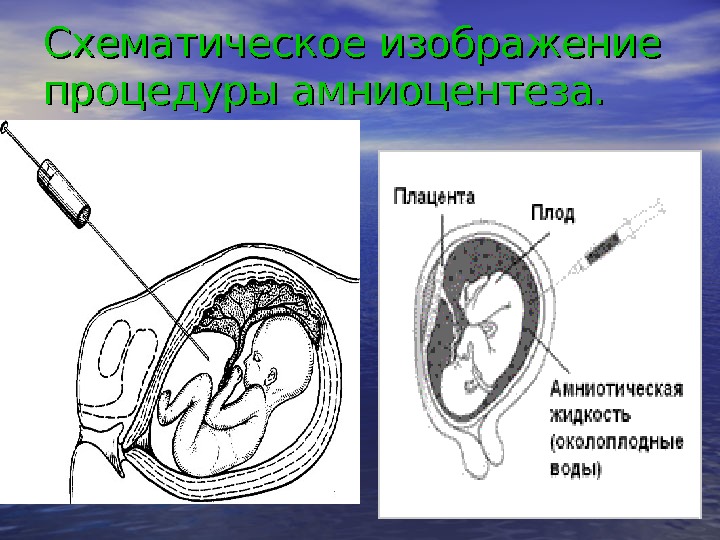 Схематическое изображение процедуры амниоцентеза.

Плацента

Плод

Амниотическая жидкость (околоплодные воды)